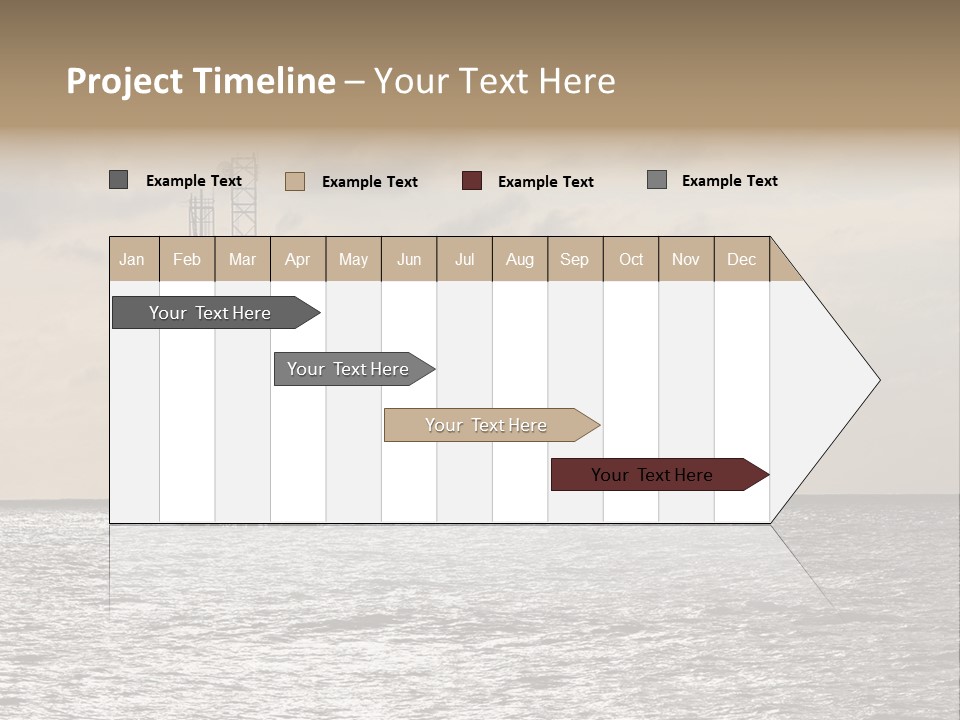 Project Timeline – Your Text Here

Example Text Example Text Example Text Example Text

| Jan | Feb | Mar | Apr | May | Jun | Jul | Aug | Sep | Oct | Nov | Dec |
|---|---|---|---|---|---|---|---|---|---|---|---|

Your Text Here

Your Text Here

Your Text Here

Your Text Here